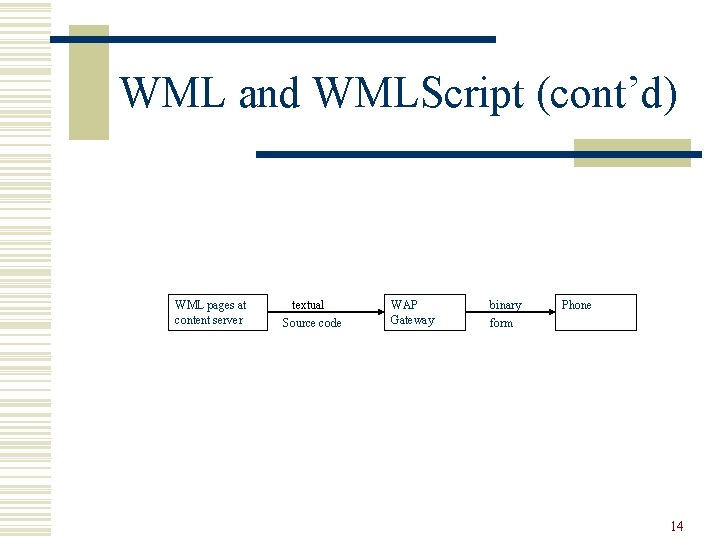 WML and WMLScript (cont’d)

WML pages at content server

textual

Source code

WAP Gateway

binary

form

Phone

14